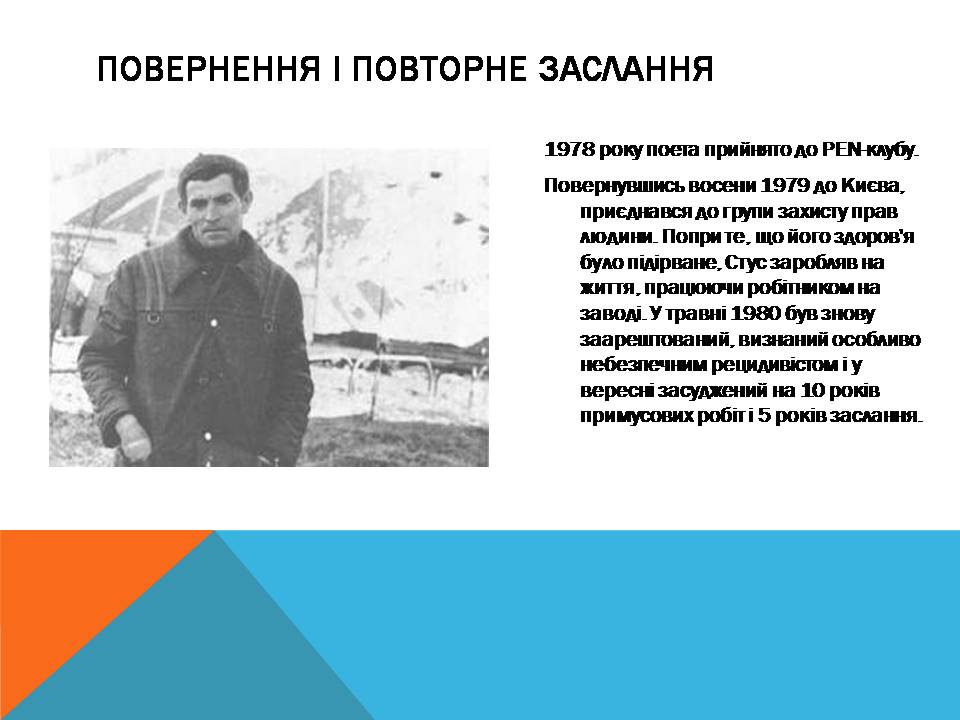 ПОВЕРНЕННЯ І ПОВТОРНЕ ЗАСЛАННЯ

1978 року поета прийнято до PEN-клубу.

Повернувшись восени 1979 до Києва, приєднався до групи захисту прав людини. Попри те, що його здоров'я було підірване, Стус заробляв на життя, працюючи робітником на заводі. У травні 1980 був знову заарештований, визнаний особливо небезпечним рецидивістом і у вересні засуджений на 10 років примусових робіт і 5 років заслання.